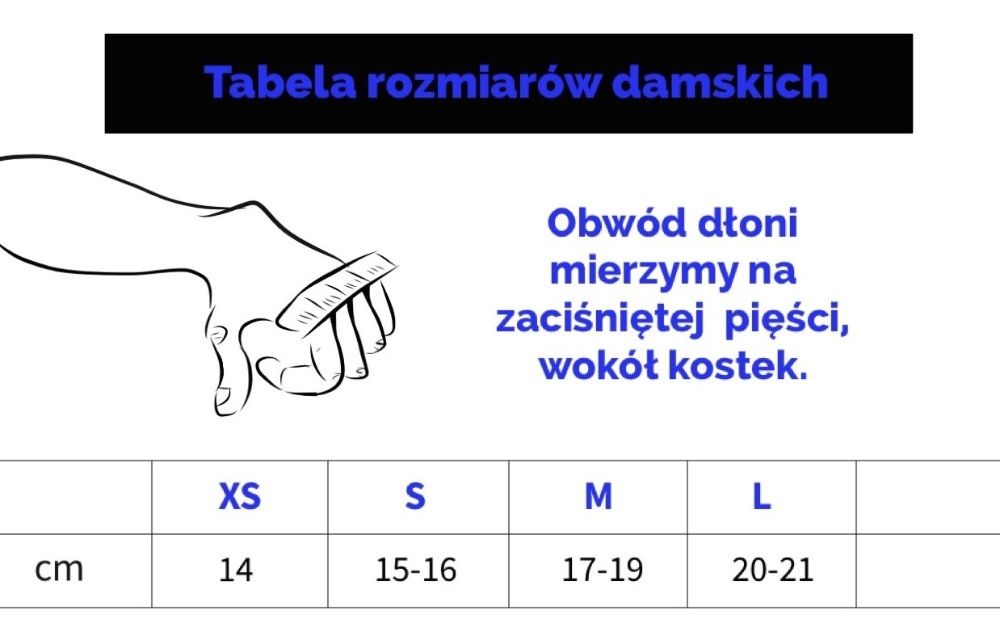 Tabela rozmiarów damskich

Obwód dłoni mierzymy na zaciśniętej pięści, wokół kostek.

| | XS | S | M | L | |
|---|---|---|---|---|---|
| cm | 14 | 15-16 | 17-19 | 20-21 | |